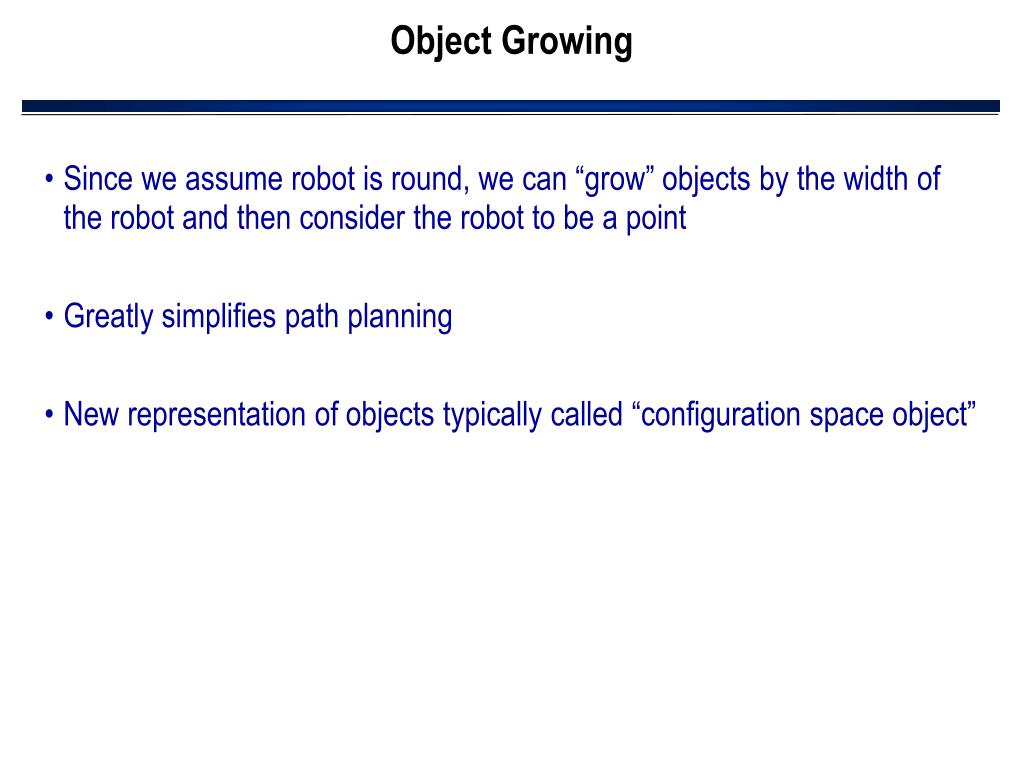 Object Growing

• Since we assume robot is round, we can “grow” objects by the width of the robot and then consider the robot to be a point

• Greatly simplifies path planning

• New representation of objects typically called “configuration space object”